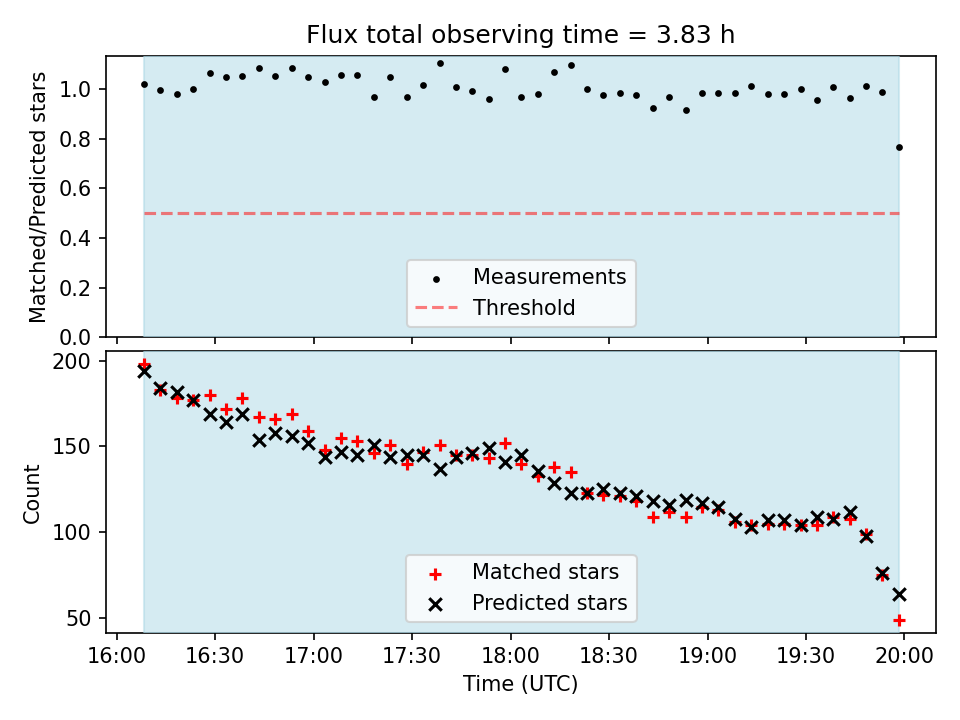 Flux total observing time = 3.83 h

Matched/Predicted stars

1.0
0.8
0.6
0.4
0.2
0.0

Measurements
Threshold

Count

200
150
100
50

Matched stars
Predicted stars

16:00 16:30 17:00 17:30 18:00 18:30 19:00 19:30 20:00

Time (UTC)